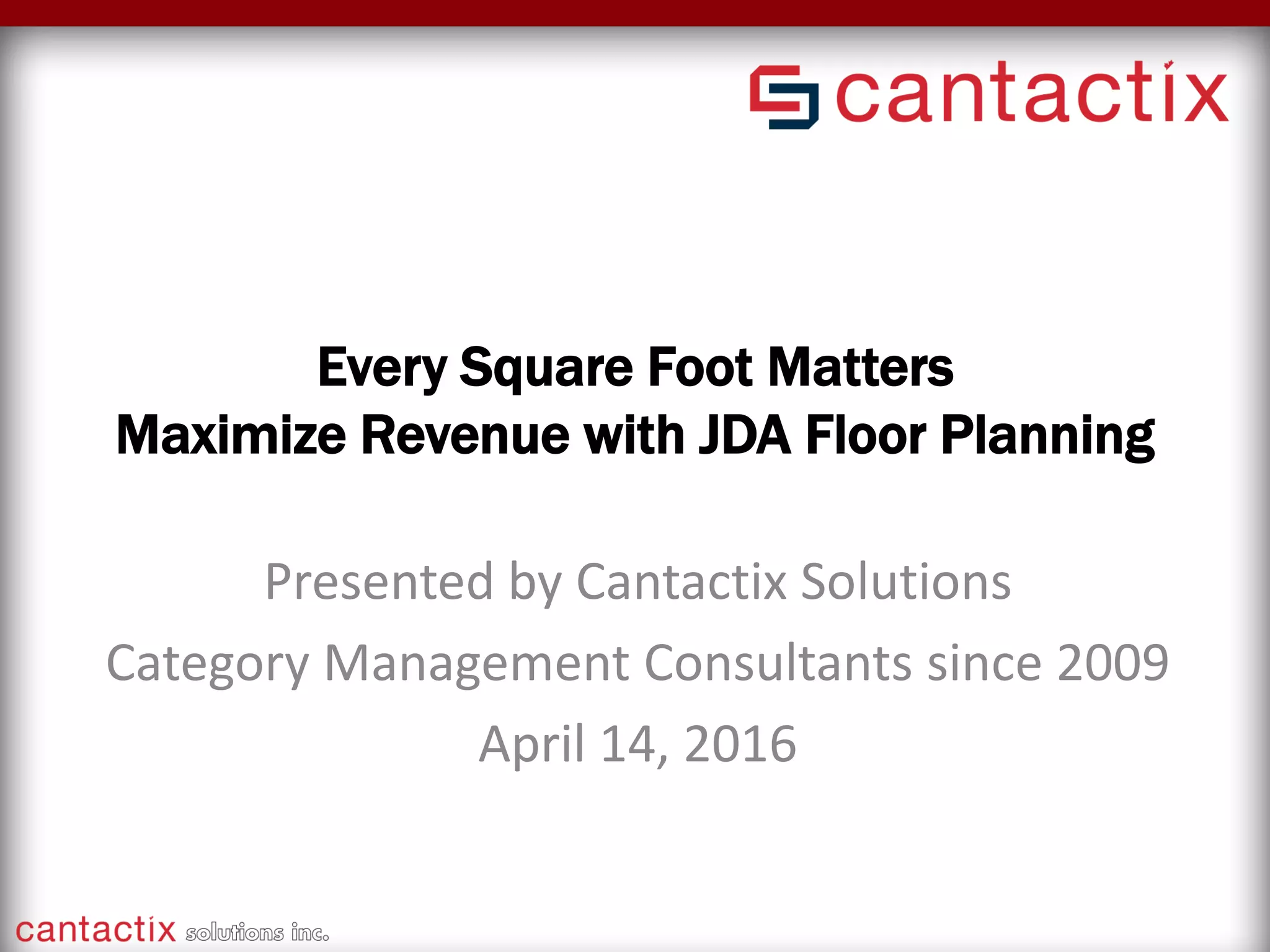 cantactix

Every Square Foot Matters
Maximize Revenue with JDA Floor Planning

Presented by Cantactix Solutions

Category Management Consultants since 2009

April 14, 2016

cantactix solutions inc.